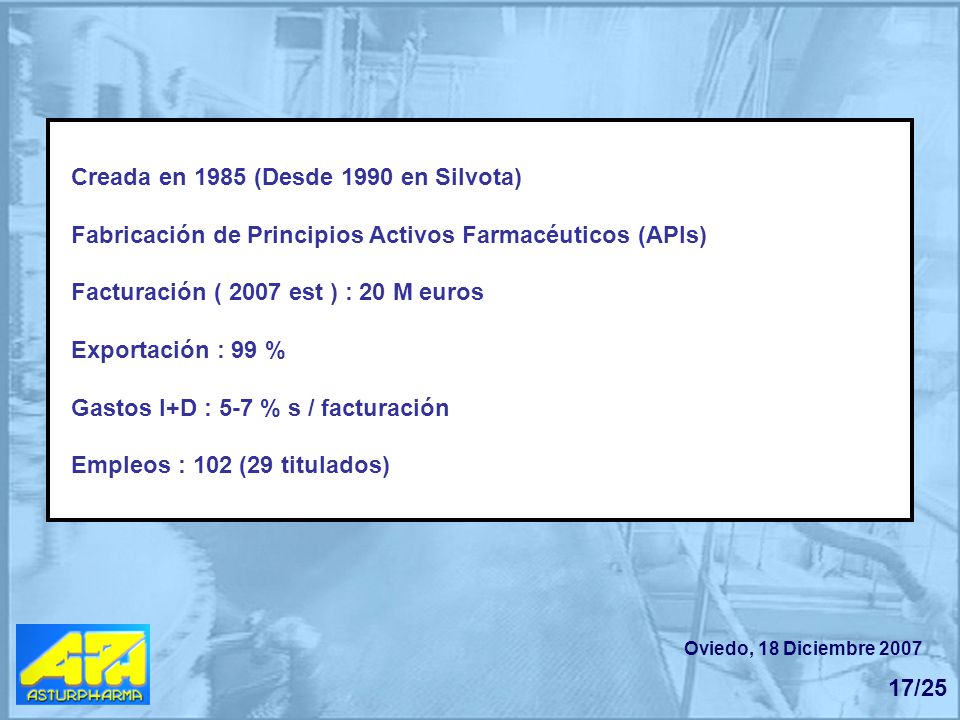 Creada en 1985 (Desde 1990 en Silvota)

Fabricación de Principios Activos Farmacéuticos (APIs)

Facturación ( 2007 est ) : 20 M euros

Exportación : 99 %

Gastos I+D : 5-7 % s / facturación

Empleos : 102 (29 titulados)

APA
ASTURPHARMA

Oviedo, 18 Diciembre 2007

17/25